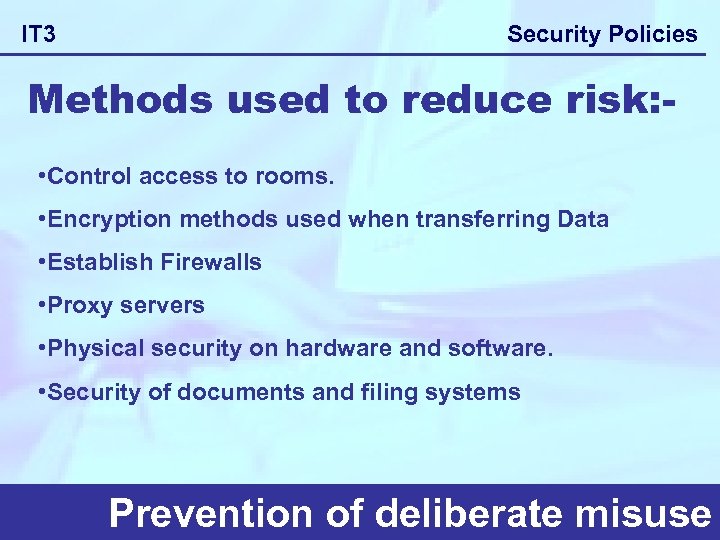 IT3

Security Policies

Methods used to reduce risk:-

•Control access to rooms.

•Encryption methods used when transferring Data

•Establish Firewalls

•Proxy servers

•Physical security on hardware and software.

•Security of documents and filing systems

Prevention of deliberate misuse